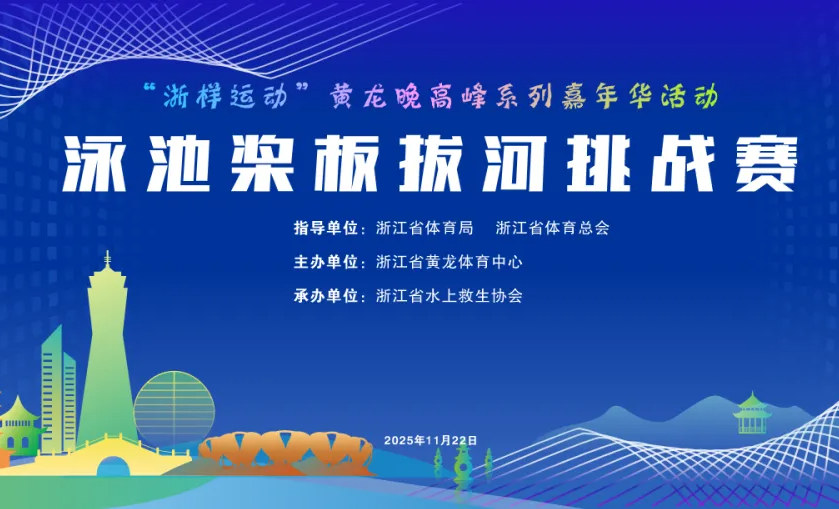 “浙样运动”黄龙晚高峰系列嘉年华活动

泳池桨板拔河挑战赛

指导单位：浙江省体育局　浙江省体育总会

主办单位：浙江省黄龙体育中心

承办单位：浙江省水上救生协会

2025年11月22日